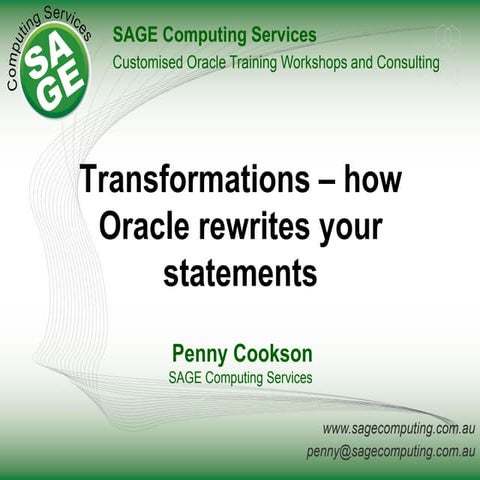 Computing Services
SAGE

SAGE Computing Services
Customised Oracle Training Workshops and Consulting

Transformations – how Oracle rewrites your statements

Penny Cookson
SAGE Computing Services

www.sagecomputing.com.au
penny@sagecomputing.com.au